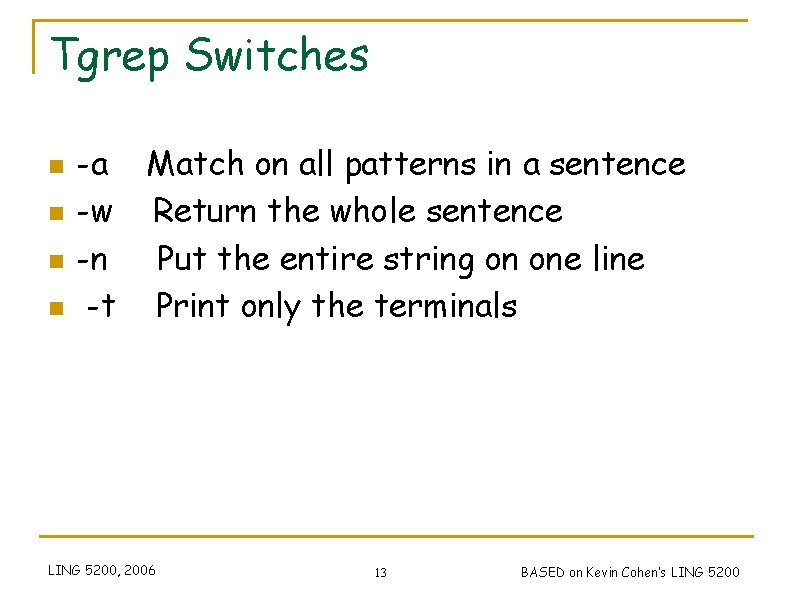 Tgrep Switches

- -a Match on all patterns in a sentence
- -w Return the whole sentence
- -n Put the entire string on one line
- -t Print only the terminals

LING 5200, 2006

13

BASED on Kevin Cohen's LING 5200